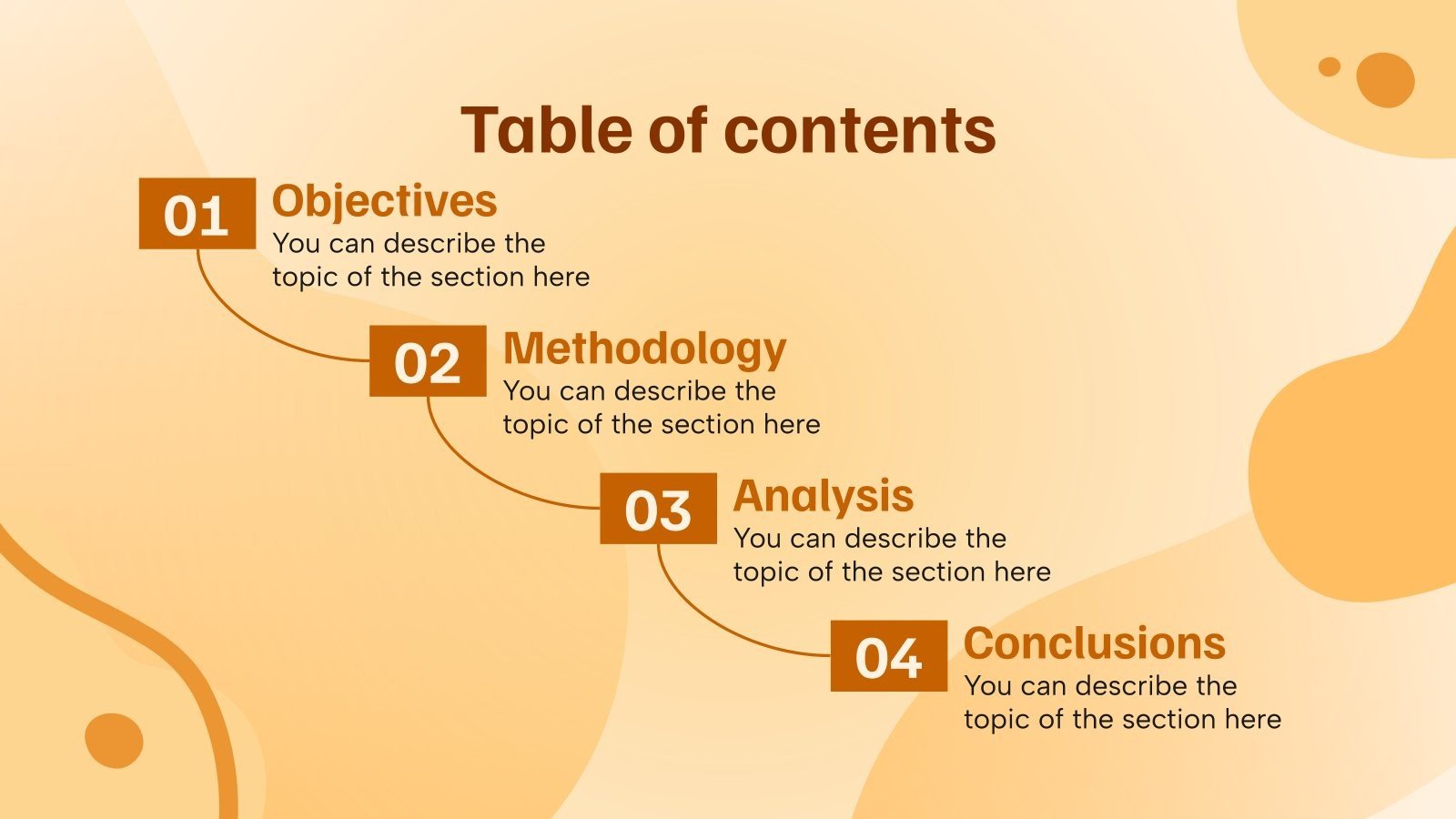 Table of contents

01
Objectives
You can describe the topic of the section here

02
Methodology
You can describe the topic of the section here

03
Analysis
You can describe the topic of the section here

04
Conclusions
You can describe the topic of the section here